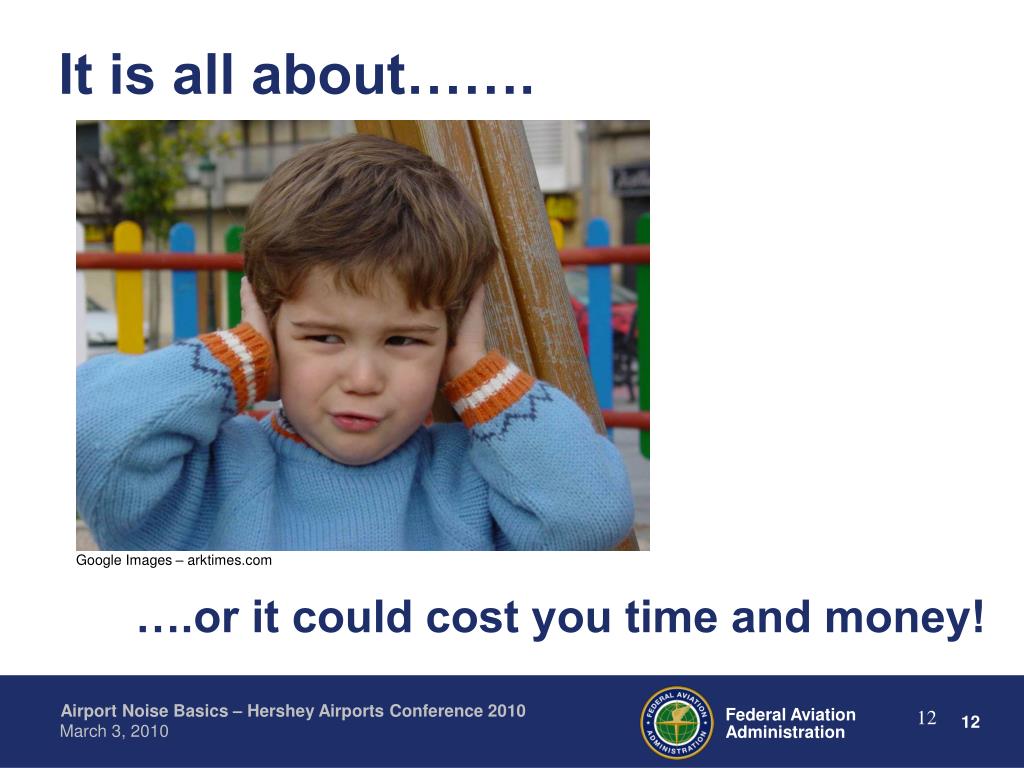 It is all about…….

Google Images – arktimes.com

….or it could cost you time and money!

Airport Noise Basics – Hershey Airports Conference 2010
March 3, 2010

FEDERAL AVIATION ADMINISTRATION

Federal Aviation Administration

12

12